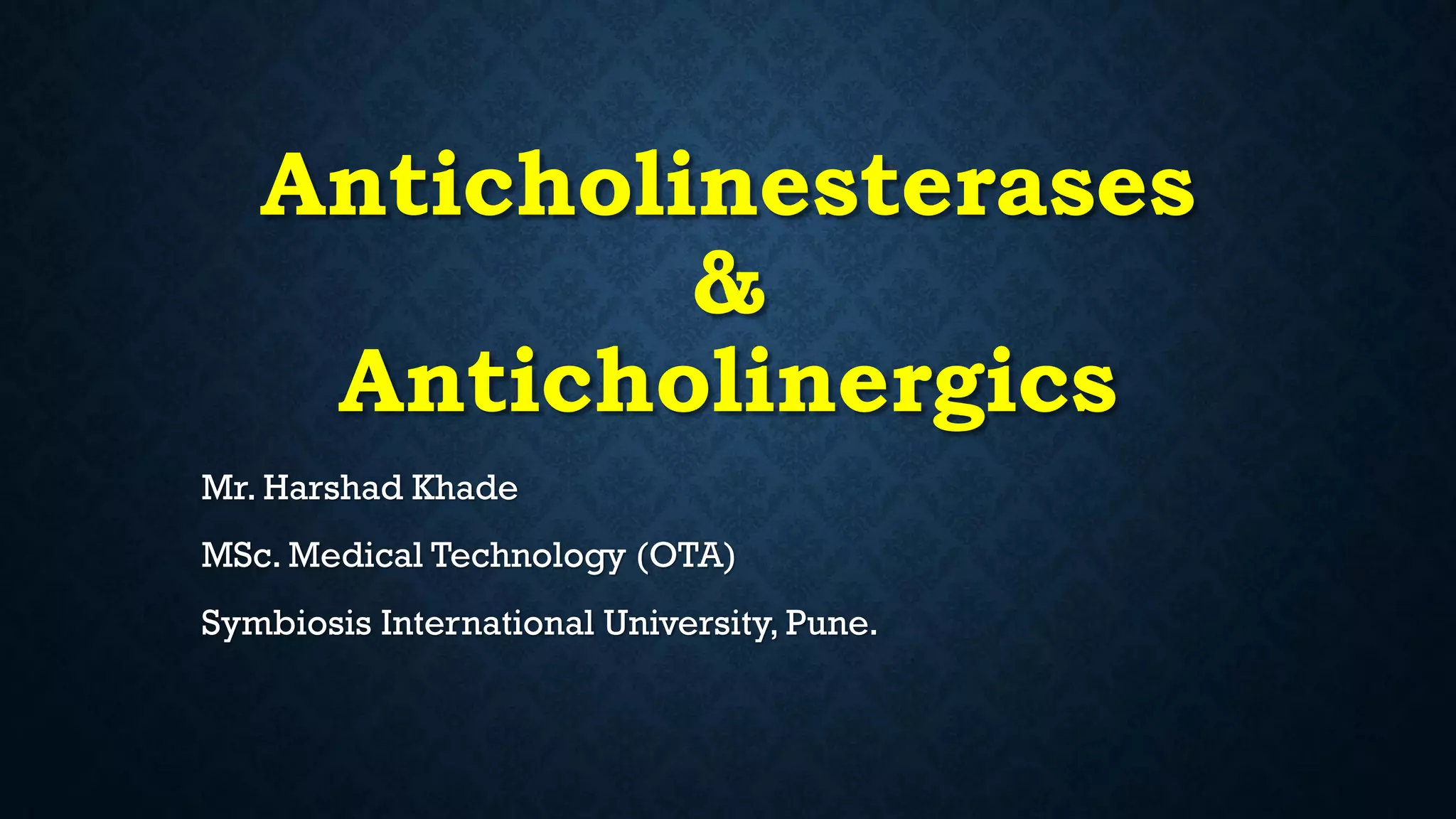 Anticholinesterases
&
Anticholinergics

Mr. Harshad Khade

MSc. Medical Technology (OTA)

Symbiosis International University, Pune.